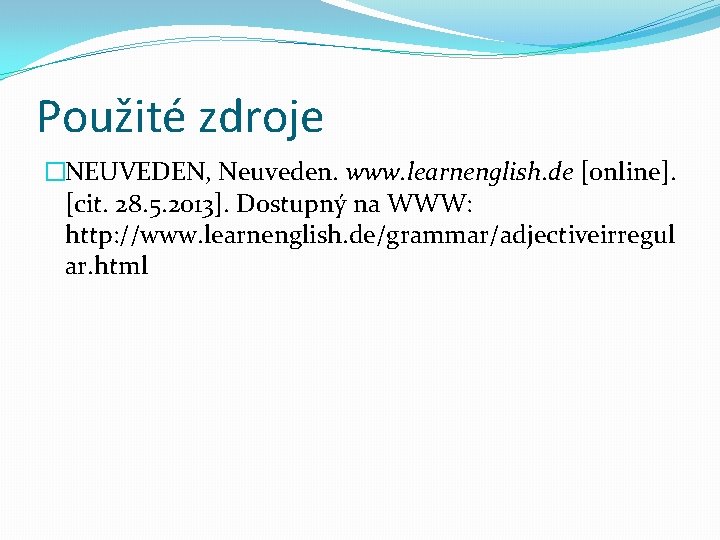 Použité zdroje

NEUVEDEN, Neuveden. www.learnenglish.de [online]. [cit. 28.5.2013]. Dostupný na WWW: http://www.learnenglish.de/grammar/adjectiveirregular.html